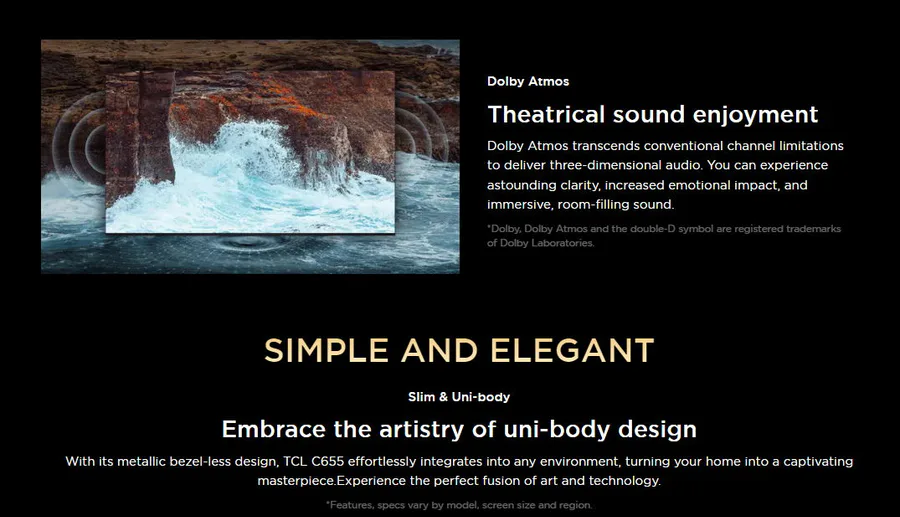 Dolby Atmos

Theatrical sound enjoyment

Dolby Atmos transcends conventional channel limitations to deliver three-dimensional audio. You can experience astounding clarity, increased emotional impact, and immersive, room-filling sound.

*Dolby, Dolby Atmos and the double-D symbol are registered trademarks of Dolby Laboratories.

SIMPLE AND ELEGANT

Slim & Uni-body

Embrace the artistry of uni-body design

With its metallic bezel-less design, TCL C655 effortlessly integrates into any environment, turning your home into a captivating masterpiece.Experience the perfect fusion of art and technology.

*Features, specs vary by model, screen size and region.